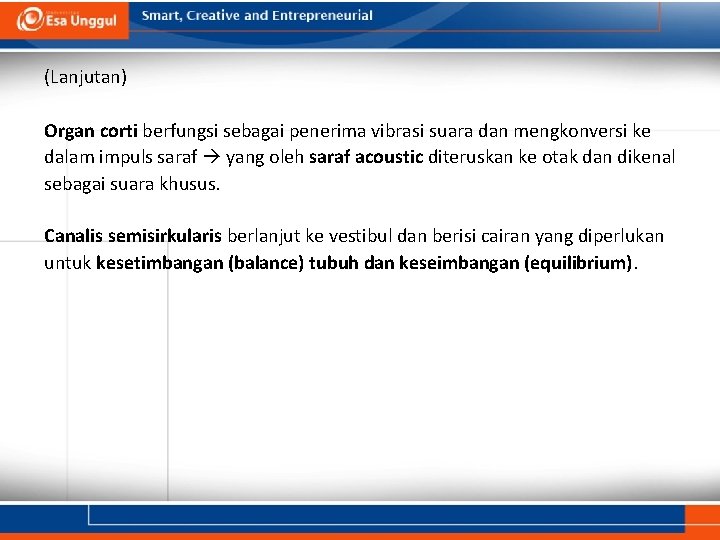 Esa Unggul

Smart, Creative and Entrepreneurial

(Lanjutan)

Organ corti berfungsi sebagai penerima vibrasi suara dan mengkonversi ke dalam impuls saraf → yang oleh saraf acoustic diteruskan ke otak dan dikenal sebagai suara khusus.

Canalis semisirkularis berlanjut ke vestibul dan berisi cairan yang diperlukan untuk kesetimbangan (balance) tubuh dan keseimbangan (equilibrium).